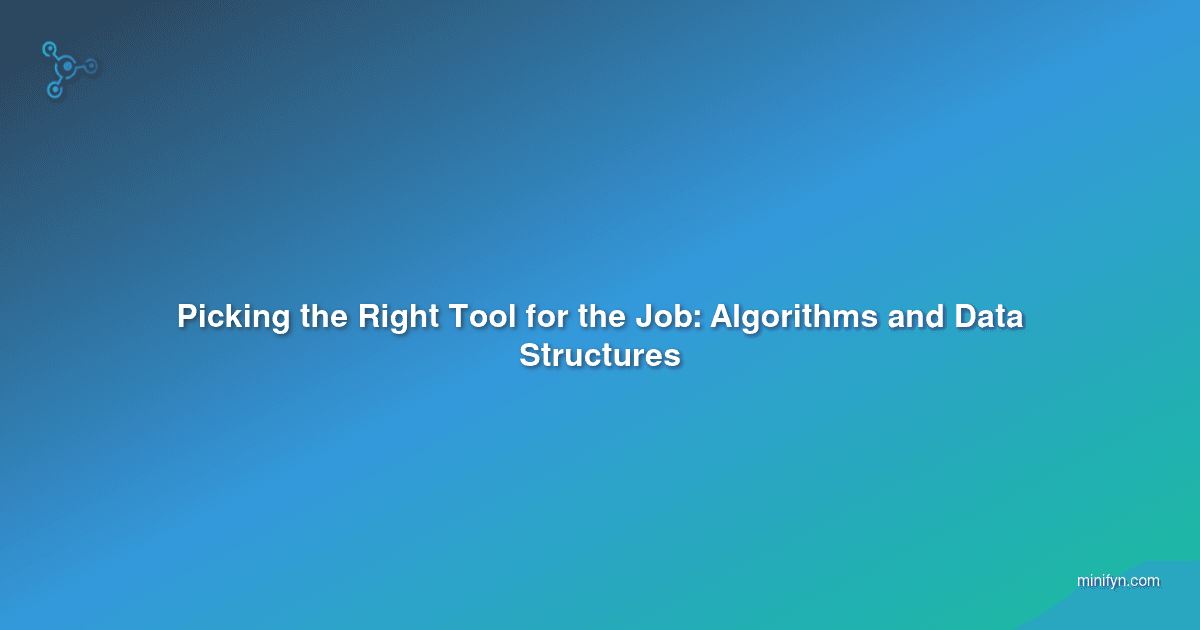 Picking the Right Tool for the Job: Algorithms and Data Structures

minifyn.com